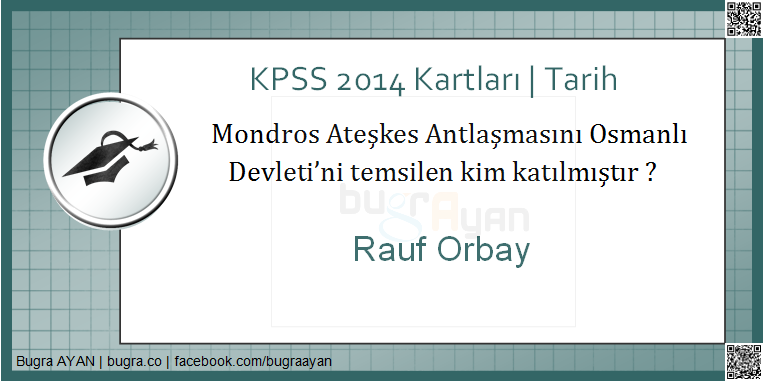 KPSS 2014 Kartları | Tarih

Mondros Ateşkes Antlaşmasını Osmanlı Devleti'ni temsilen kim katılmıştır ?

bugrAyan

Rauf Orbay

Bugra AYAN | bugra.co | facebook.com/bugraayan